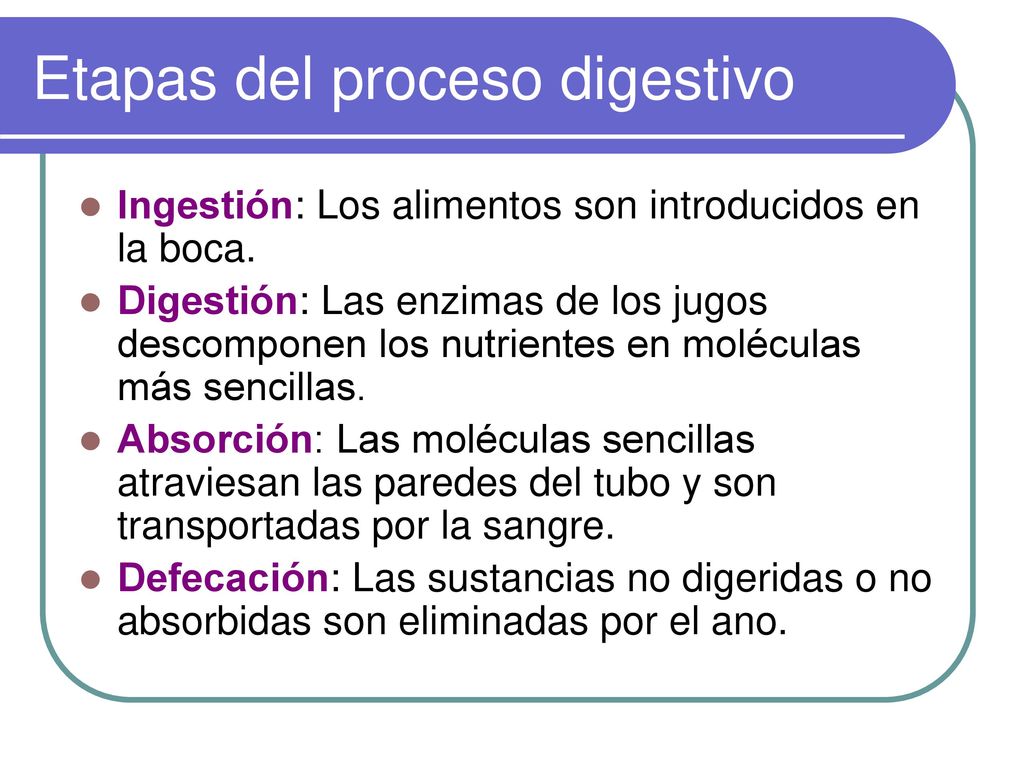 Etapas del proceso digestivo

Ingestión: Los alimentos son introducidos en la boca.

Digestión: Las enzimas de los jugos descomponen los nutrientes en moléculas más sencillas.

Absorción: Las moléculas sencillas atraviesan las paredes del tubo y son transportadas por la sangre.

Defecación: Las sustancias no digeridas o no absorbidas son eliminadas por el ano.